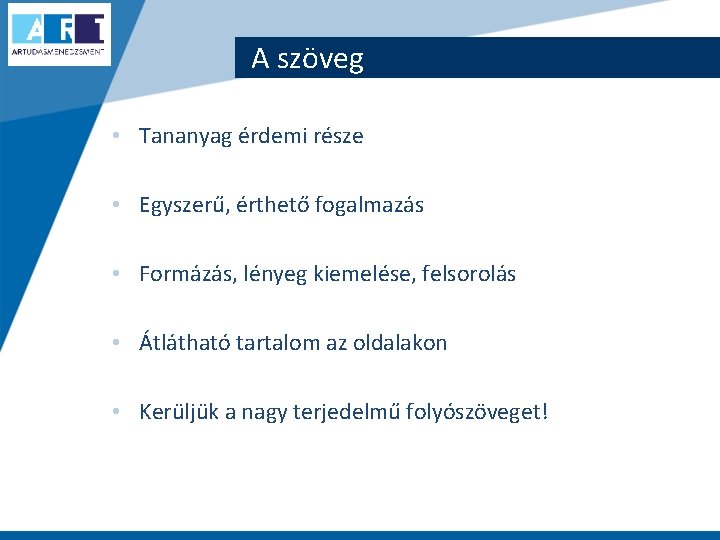 ART
ARTUDÁSMENEDZSMENT

A szöveg

• Tananyag érdemi része

• Egyszerű, érthető fogalmazás

• Formázás, lényeg kiemelése, felsorolás

• Átlátható tartalom az oldalakon

• Kerüljük a nagy terjedelmű folyószöveget!